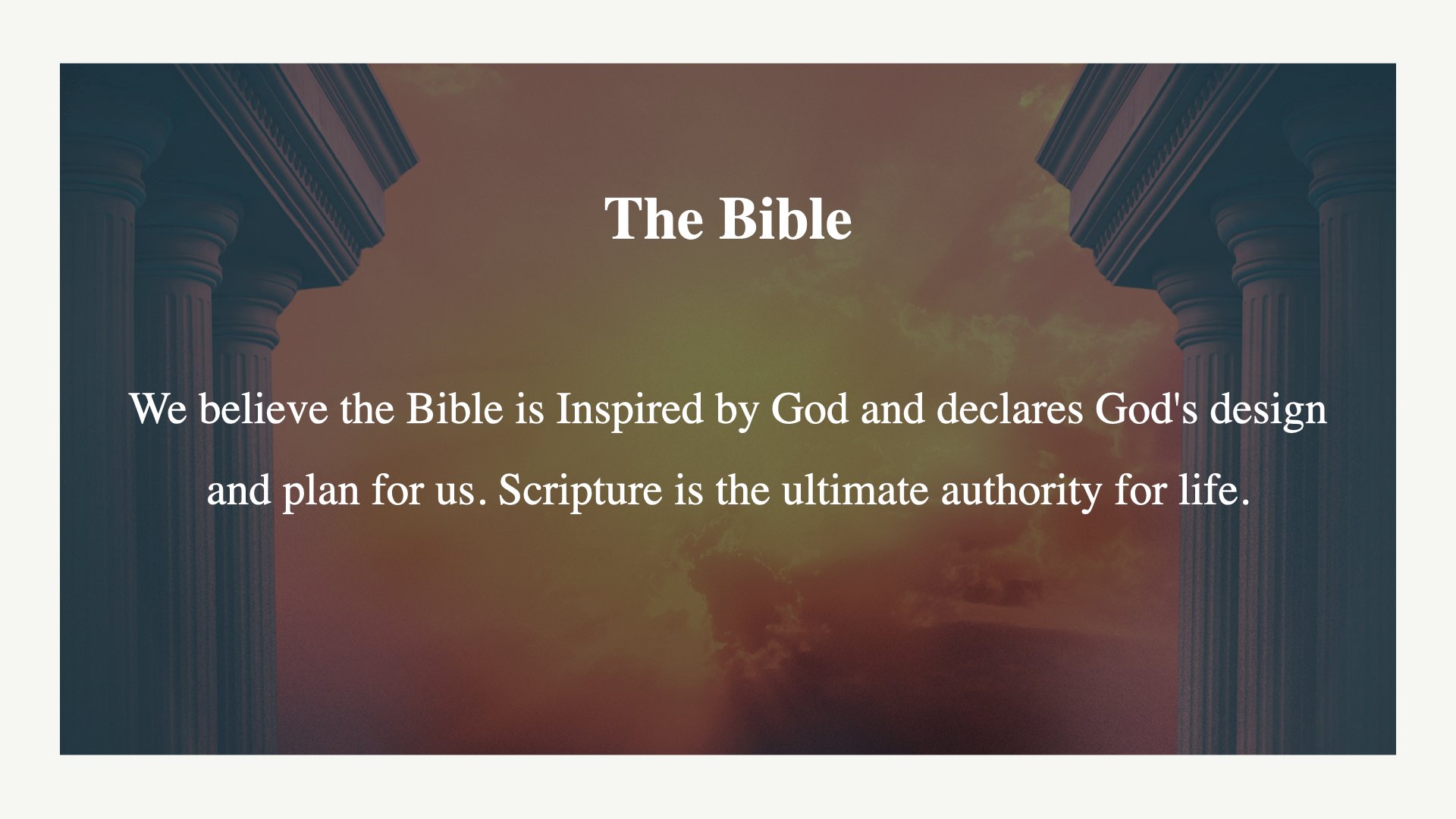 The Bible

We believe the Bible is Inspired by God and declares God's design and plan for us. Scripture is the ultimate authority for life.